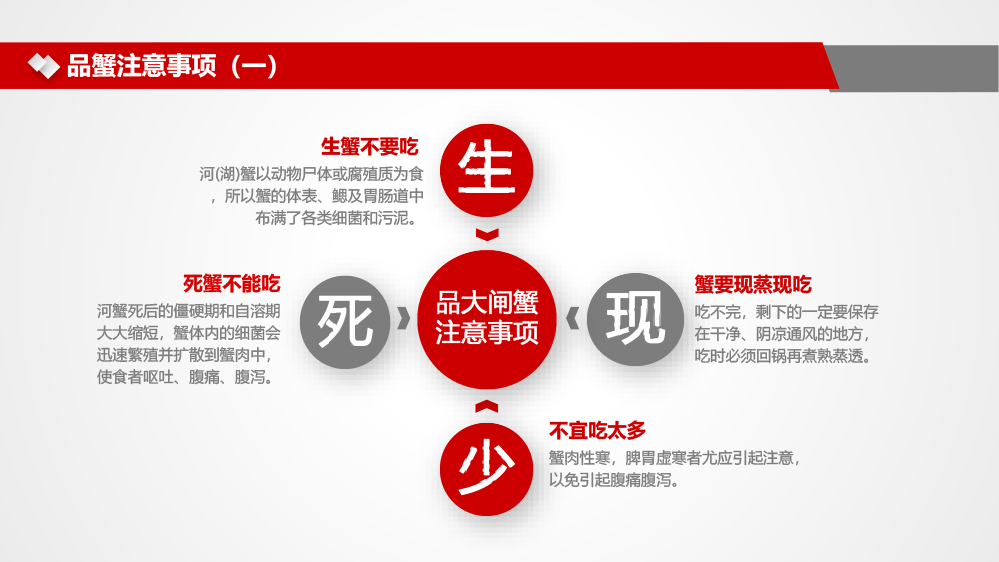 品蟹注意事项（一）

生蟹不要吃

河(湖)蟹以动物尸体或腐殖质为食，所以蟹的体表、鳃及胃肠道中布满了各类细菌和污泥。

生

死蟹不能吃

河蟹死后的僵硬期和自溶期大大缩短，蟹体内的细菌会迅速繁殖并扩散到蟹肉中，使食者呕吐、腹痛、腹泻。

死

品大闸蟹注意事项

现

蟹要现蒸现吃

吃不完，剩下的一定要保存在干净、阴凉通风的地方，吃时必须回锅再煮熟蒸透。

少

不宜吃太多

蟹肉性寒，脾胃虚寒者尤应引起注意，以免引起腹痛腹泻。